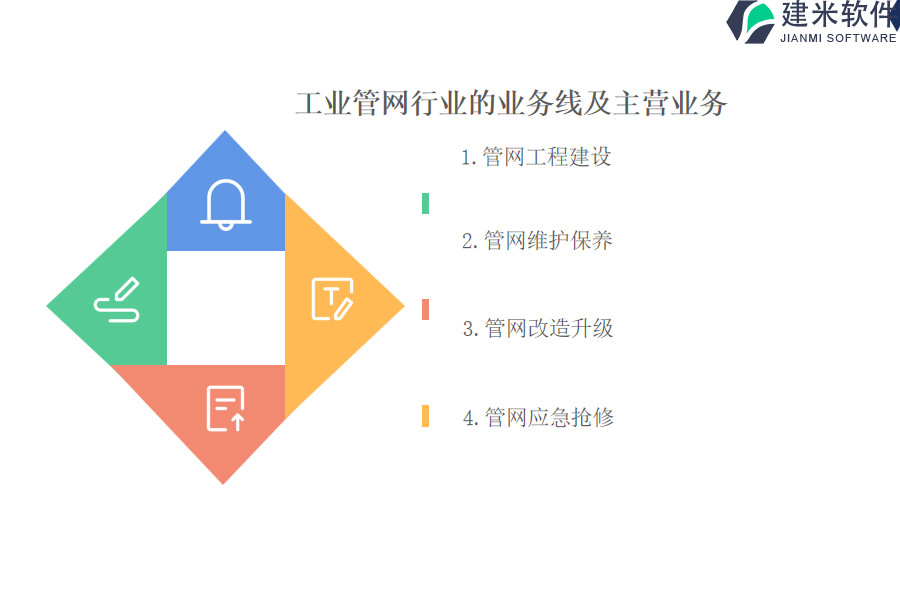 建米软件
JIANMI SOFTWARE

工业管网行业的业务线及主营业务

1. 管网工程建设

2. 管网维护保养

3. 管网改造升级

4. 管网应急抢修